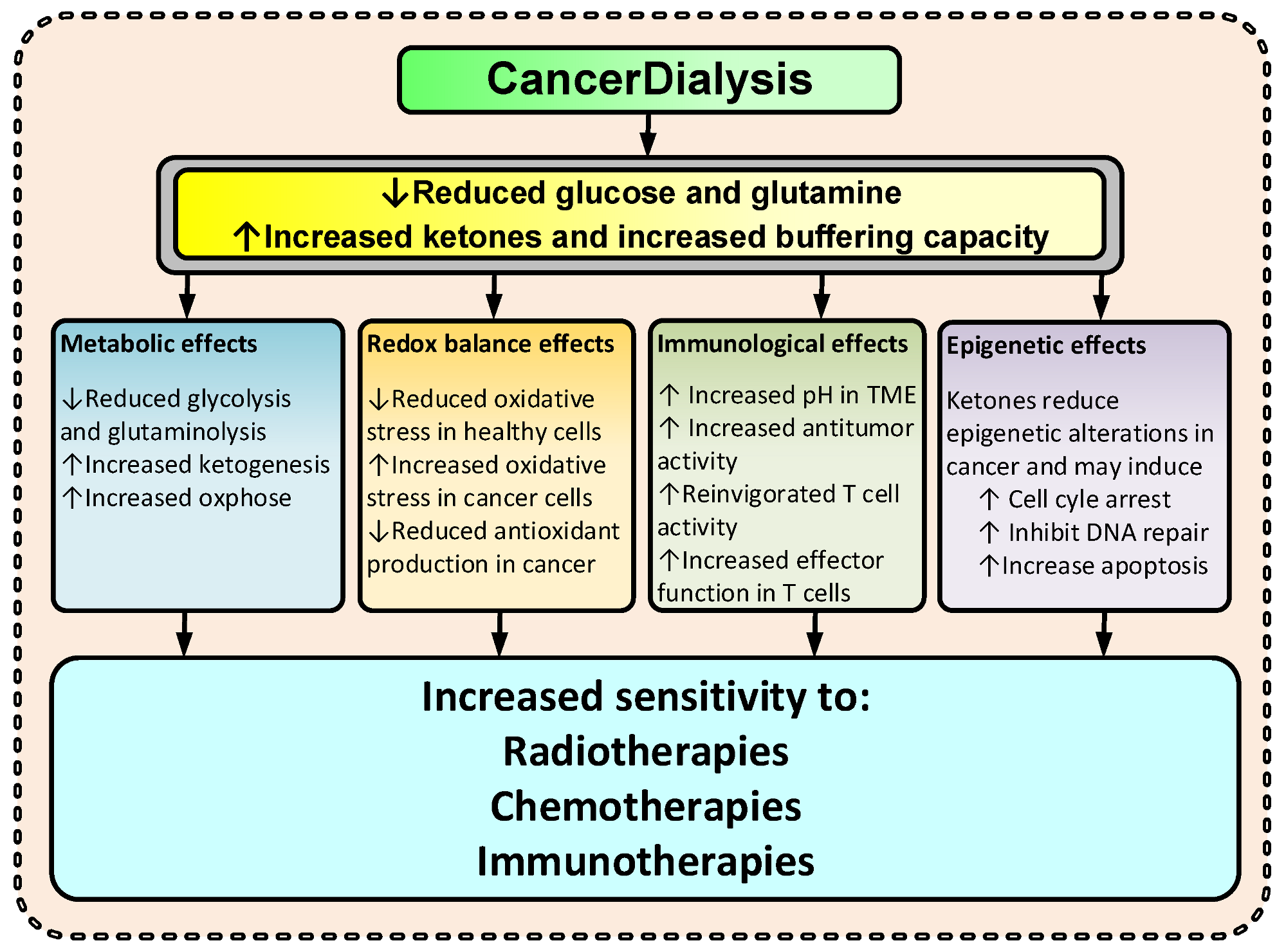 CancerDialysis

↓Reduced glucose and glutamine
↑Increased ketones and increased buffering capacity

Metabolic effects

↓Reduced glycolysis and glutaminolysis
↑Increased ketogenesis
↑Increased oxphose

Redox balance effects

↓Reduced oxidative stress in healthy cells
↑Increased oxidative stress in cancer cells
↓Reduced antioxidant production in cancer

Immunological effects

↑ Increased pH in TME
↑ Increased antitumor activity
↑Reinvigorated T cell activity
↑Increased effector function in T cells

Epigenetic effects

Ketones reduce epigenetic alterations in cancer and may induce
↑ Cell cyle arrest
↑ Inhibit DNA repair
↑Increase apoptosis

Increased sensitivity to:
Radiotherapies
Chemotherapies
Immunotherapies